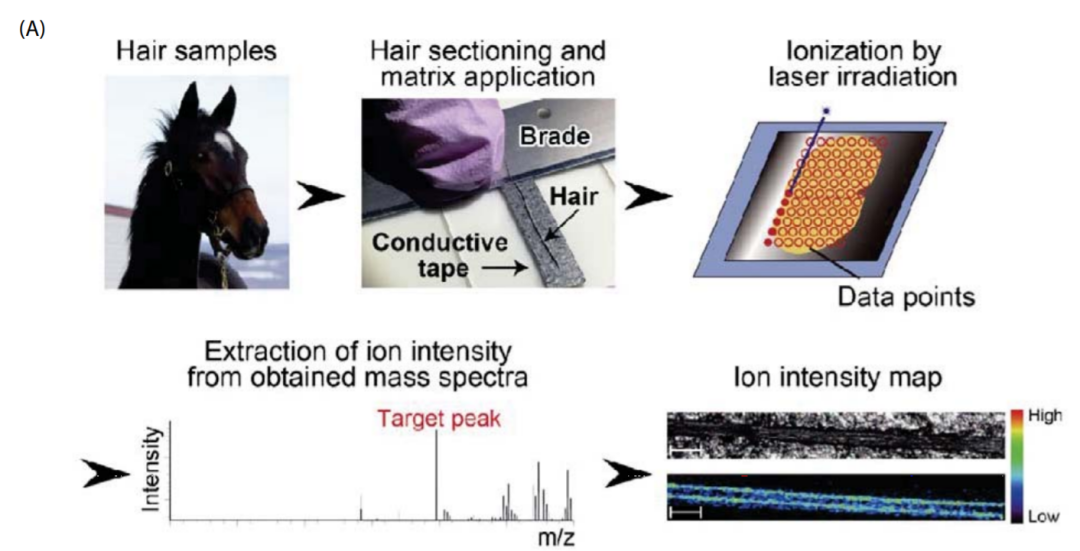 (A)

Hair samples

Hair sectioning and matrix application

Brade

Hair

Conductive tape

Ionization by laser irradiation

Data points

Extraction of ion intensity from obtained mass spectra

Target peak

Intensity

m/z

Ion intensity map

High

Low